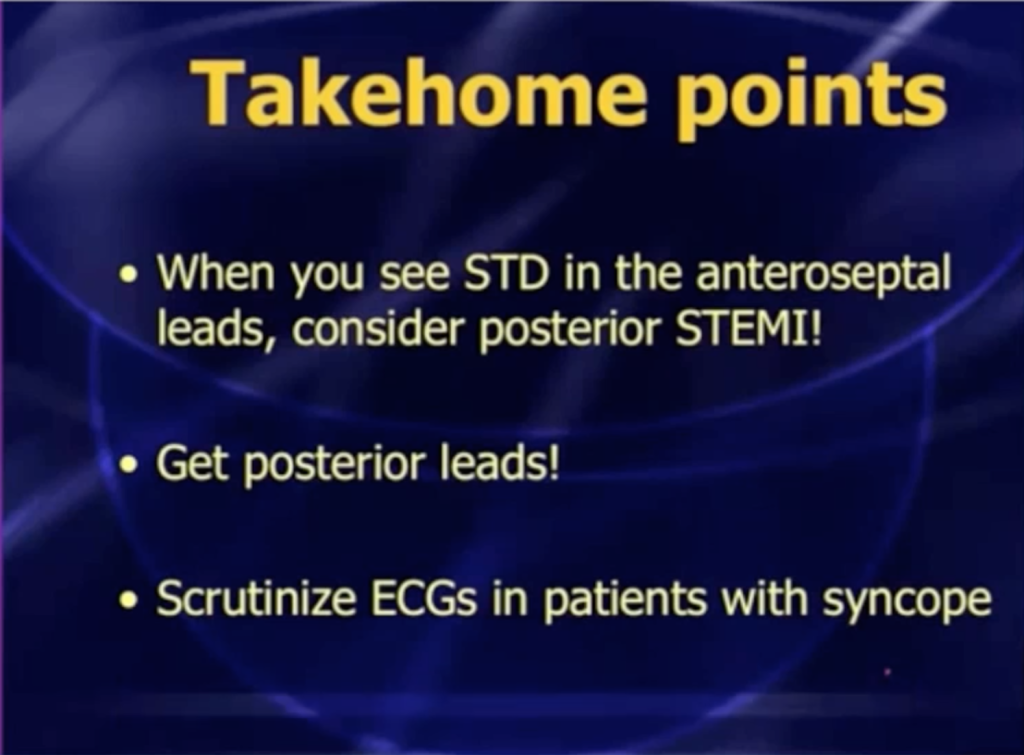 Takehome points

• When you see STD in the anteroseptal leads, consider posterior STEMI!

• Get posterior leads!

• Scrutinize ECGs in patients with syncope